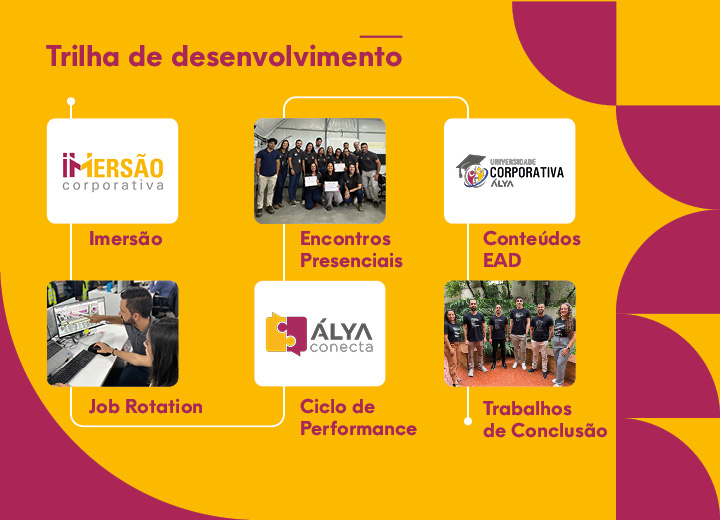 Trilha de desenvolvimento

IMERSÃO
corporativa

Imersão

Encontros Presenciais

UNIVERSIDADE
CORPORATIVA
ÁLYA

Conteúdos EAD

Job Rotation

ÁLYA
conecta

Ciclo de Performance

Trabalhos de Conclusão